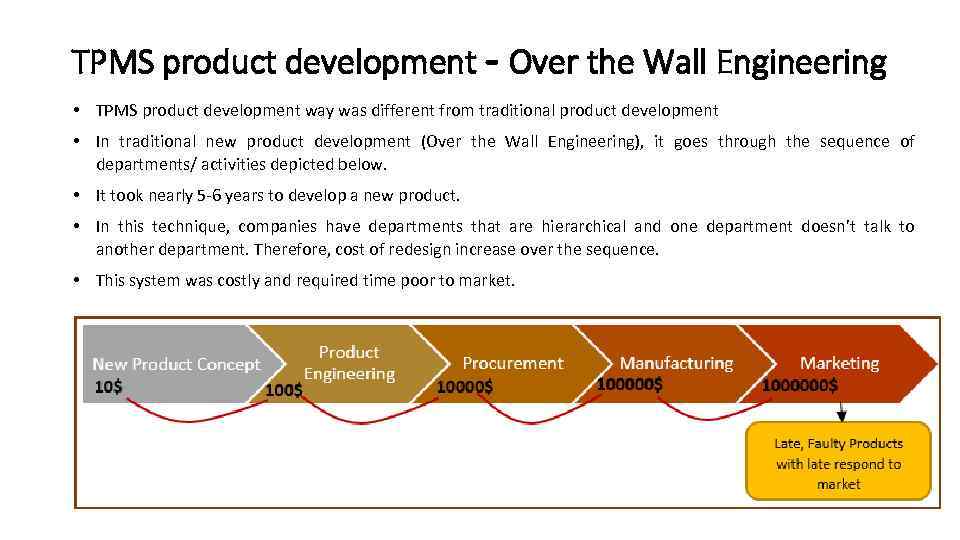 TPMS product development - Over the Wall Engineering

• TPMS product development way was different from traditional product development

• In traditional new product development (Over the Wall Engineering), it goes through the sequence of departments/ activities depicted below.

• It took nearly 5-6 years to develop a new product.

• In this technique, companies have departments that are hierarchical and one department doesn't talk to another department. Therefore, cost of redesign increase over the sequence.

• This system was costly and required time poor to market.

New Product Concept
10$

Product Engineering
100$

Procurement
10000$

Manufacturing
100000$

Marketing
1000000$

Late, Faulty Products with late respond to market